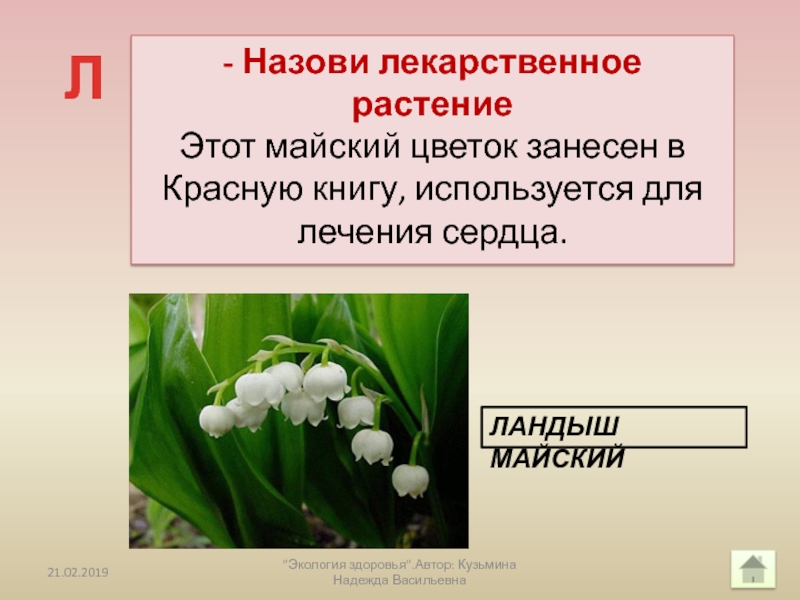 Л

- Назови лекарственное растение
Этот майский цветок занесен в Красную книгу, используется для лечения сердца.

ЛАНДЫШ МАЙСКИЙ

21.02.2019

"Экология здоровья".Автор: Кузьмина Надежда Васильевна